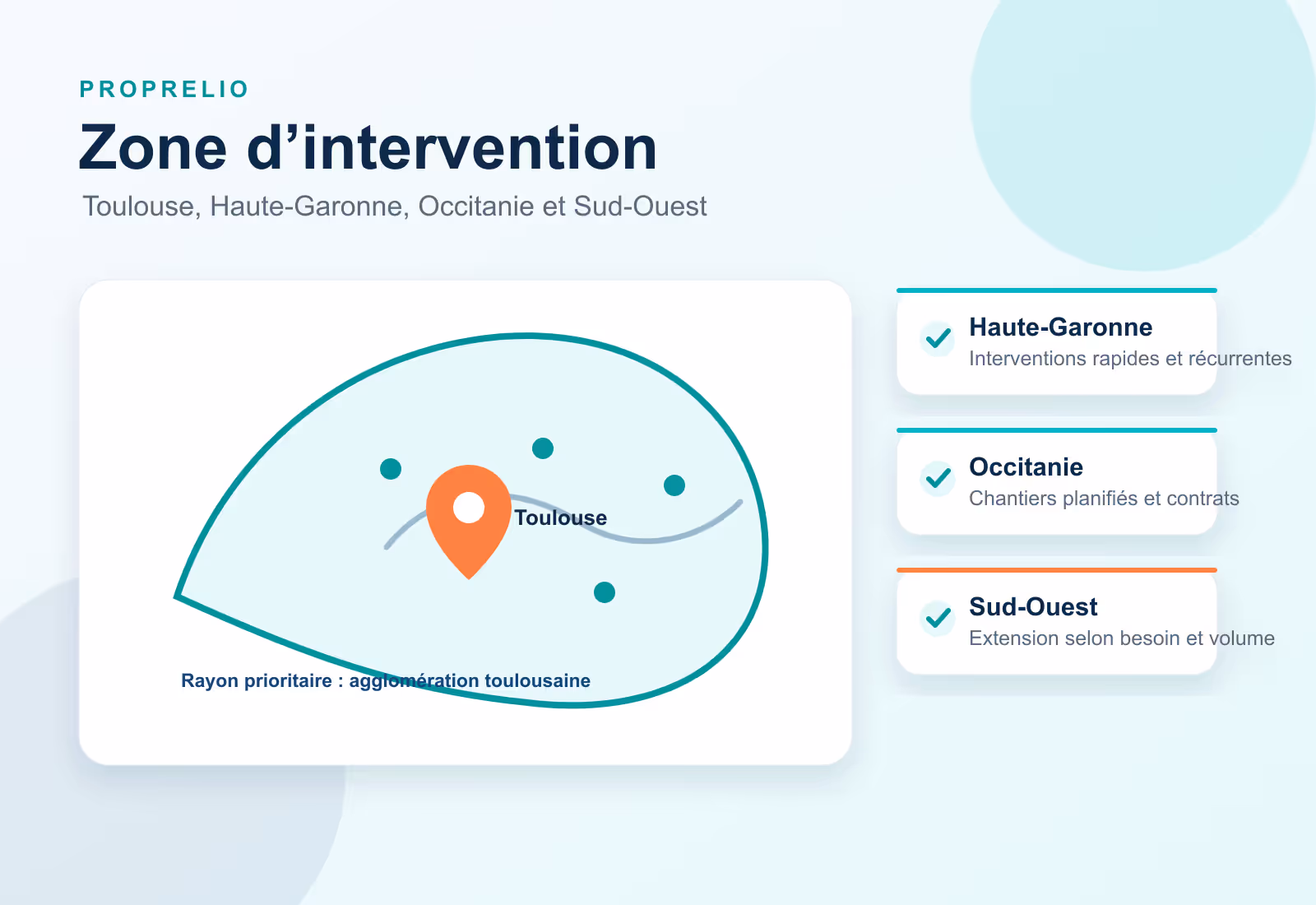 PROPRELIO

Zone d’intervention

Toulouse, Haute-Garonne, Occitanie et Sud-Ouest

Toulouse

Rayon prioritaire : agglomération toulousaine

Haute-Garonne
Interventions rapides et récurrentes

Occitanie
Chantiers planifiés et contrats

Sud-Ouest
Extension selon besoin et volume